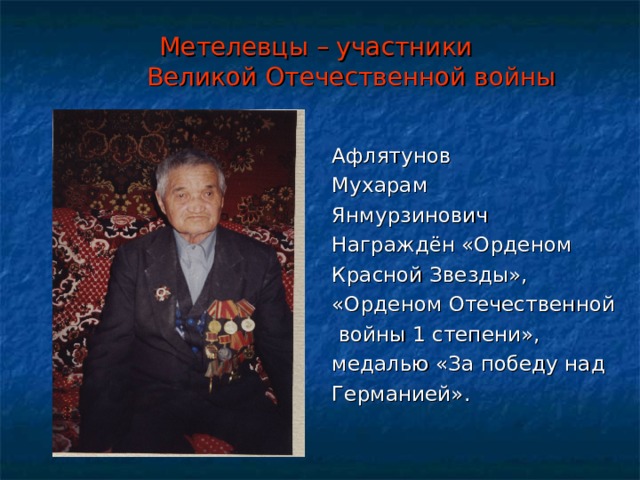 Метелевцы – участники Великой Отечественной войны

Афлятунов Мухарам Янмурзинович Награждён «Орденом Красной Звезды», «Орденом Отечественной войны 1 степени», медалью «За победу над Германией».